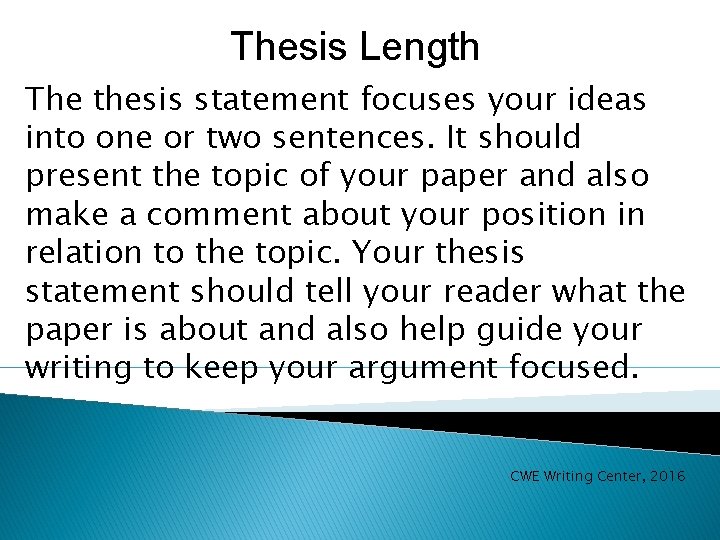 Thesis Length

The thesis statement focuses your ideas into one or two sentences. It should present the topic of your paper and also make a comment about your position in relation to the topic. Your thesis statement should tell your reader what the paper is about and also help guide your writing to keep your argument focused.

CWE Writing Center, 2016